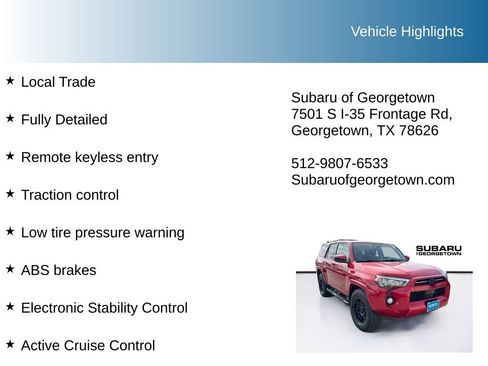 Vehicle Highlights

★ Local Trade

★ Fully Detailed

★ Remote keyless entry

★ Traction control

★ Low tire pressure warning

★ ABS brakes

★ Electronic Stability Control

★ Active Cruise Control

Subaru of Georgetown
7501 S I-35 Frontage Rd,
Georgetown, TX 78626

512-9807-6533
Subaruofgeorgetown.com

SUBARU
of GEORGETOWN